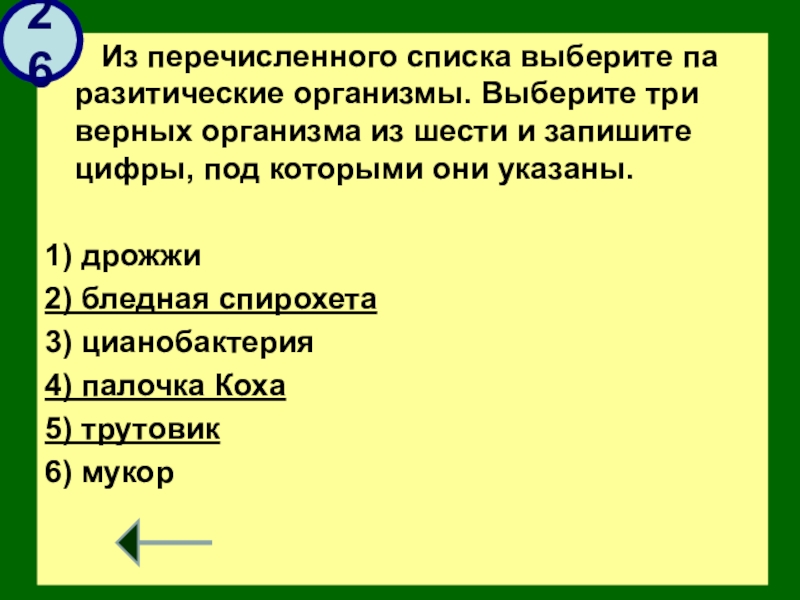 26

Из перечисленного списка выберите па разитические организмы. Выберите три верных организма из шести и запишите цифры, под которыми они указаны.

1) дрожжи
2) бледная спирохета
3) цианобактерия
4) палочка Коха
5) трутовик
6) мукор